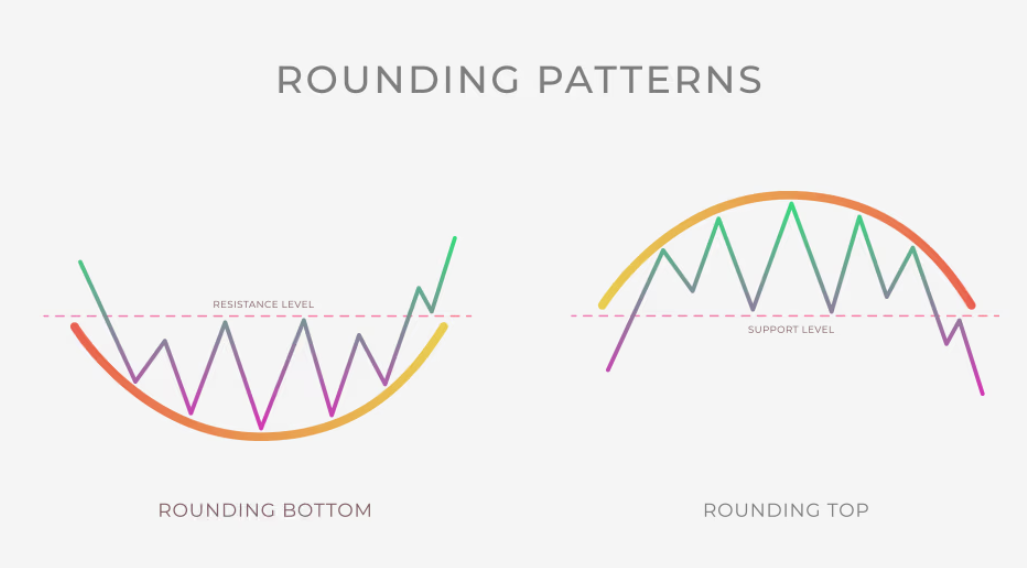 ROUNDING PATTERNS

RESISTANCE LEVEL

ROUNDING BOTTOM

SUPPORT LEVEL

ROUNDING TOP